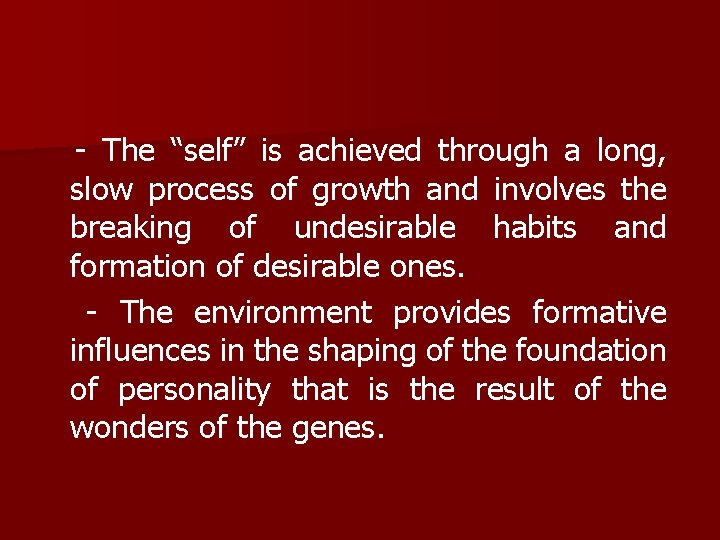 - The “self” is achieved through a long, slow process of growth and involves the breaking of undesirable habits and formation of desirable ones.

- The environment provides formative influences in the shaping of the foundation of personality that is the result of the wonders of the genes.